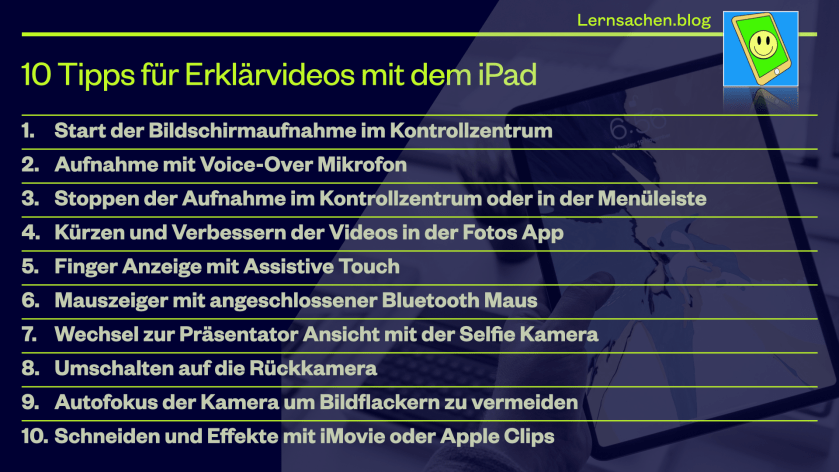 Lernsachen.blog

10 Tipps für Erklärvideos mit dem iPad

1. Start der Bildschirmaufnahme im Kontrollzentrum
2. Aufnahme mit Voice-Over Mikrofon
3. Stoppen der Aufnahme im Kontrollzentrum oder in der Menüleiste
4. Kürzen und Verbessern der Videos in der Fotos App
5. Finger Anzeige mit Assistive Touch
6. Mauszeiger mit angeschlossener Bluetooth Maus
7. Wechsel zur Präsentator Ansicht mit der Selfie Kamera
8. Umschalten auf die Rückkamera
9. Autofokus der Kamera um Bildflackern zu vermeiden
10. Schneiden und Effekte mit iMovie oder Apple Clips